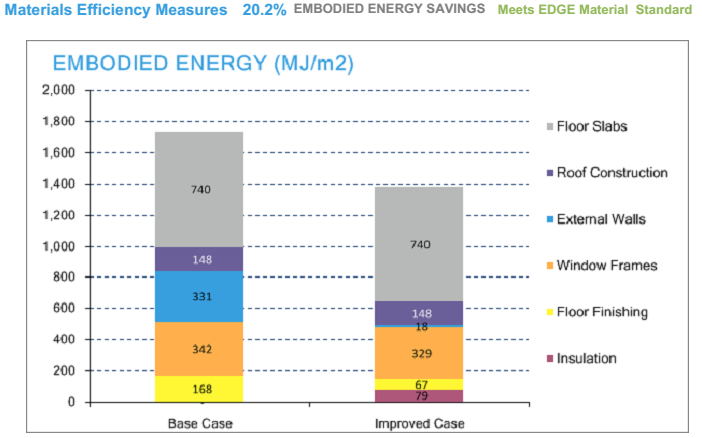 Materials Efficiency Measures 20.2% EMBODIED ENERGY SAVINGS Meets EDGE Material Standard

EMBODIED ENERGY (MJ/m2)

2,000
1,800
1,600
1,400
1,200
1,000
800
600
400
200
0

740
148
331
342
168

740
148
18
329
67
79

Base Case
Improved Case

Floor Slabs
Roof Construction
External Walls
Window Frames
Floor Finishing
Insulation